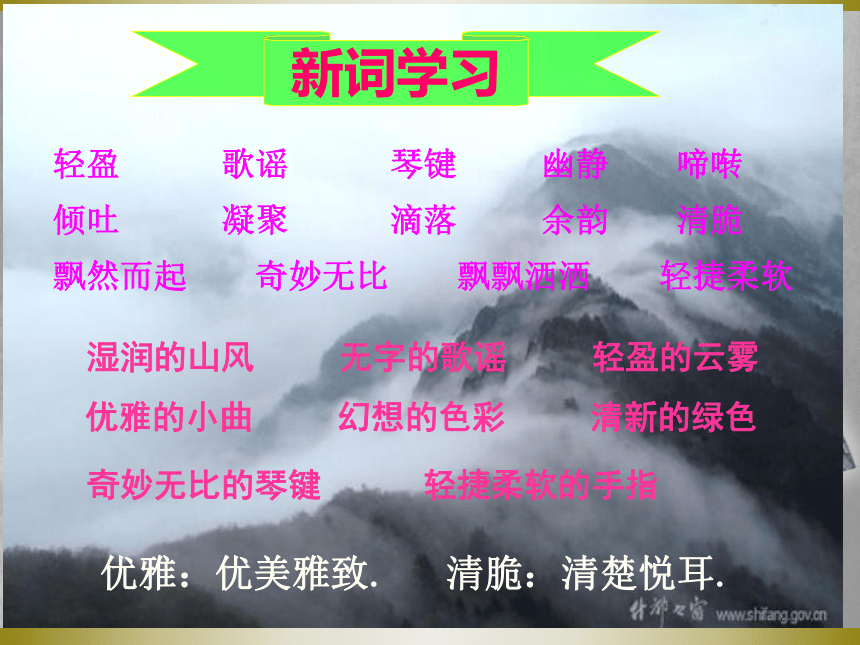 新词学习

轻盈 歌谣 琴键 幽静 啼啭
倾吐 凝聚 滴落 余韵 清脆
飘然而起 奇妙无比 飘飘洒洒 轻捷柔软

湿润的山风 无字的歌谣 轻盈的云雾
优雅的小曲 幻想的色彩 清新的绿色
奇妙无比的琴键 轻捷柔软的手指

优雅：优美雅致. 清脆：清楚悦耳.

什邡之窗 www.shifang.gov.cn